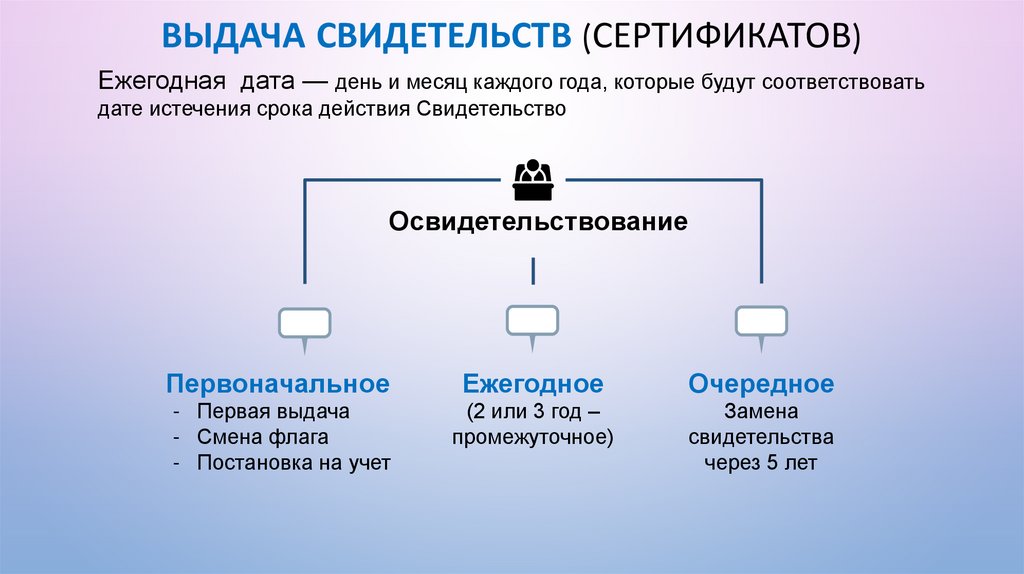 ВЫДАЧА СВИДЕТЕЛЬСТВ (СЕРТИФИКАТОВ)

Ежегодная дата — день и месяц каждого года, которые будут соответствовать дате истечения срока действия Свидетельство

Освидетельствование

Первоначальное
- Первая выдача
- Смена флага
- Постановка на учет

Ежегодное
(2 или 3 год – промежуточное)

Очередное
Замена свидетельства через 5 лет